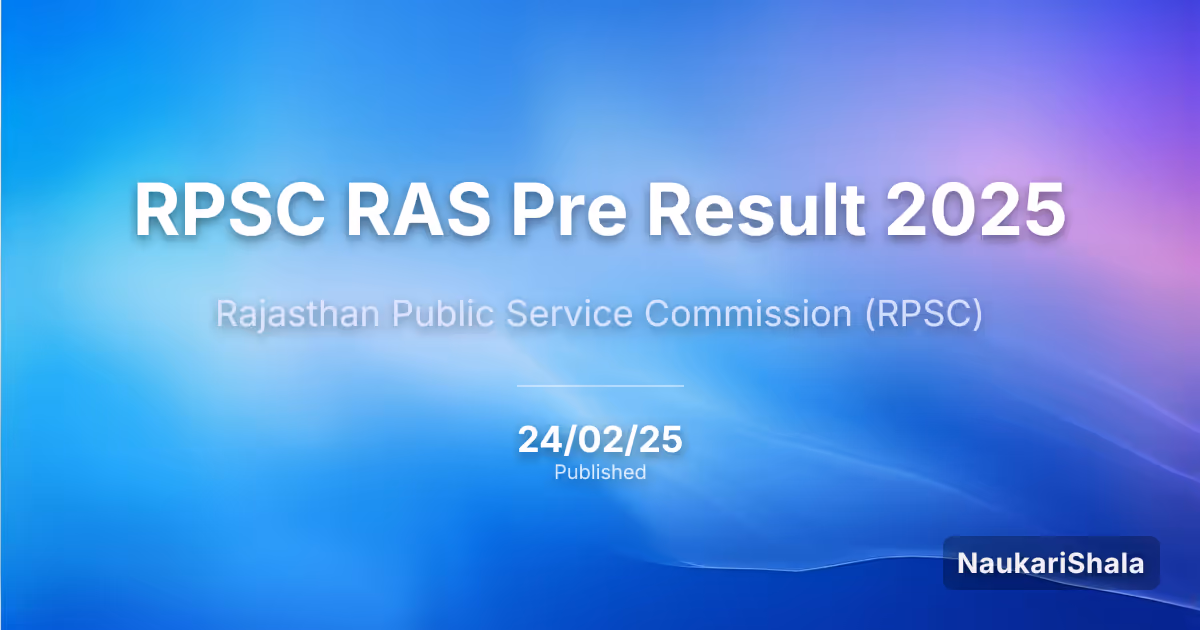 RPSC RAS Pre Result 2025

Rajasthan Public Service Commission (RPSC)

24/02/25
Published

NaukariShala